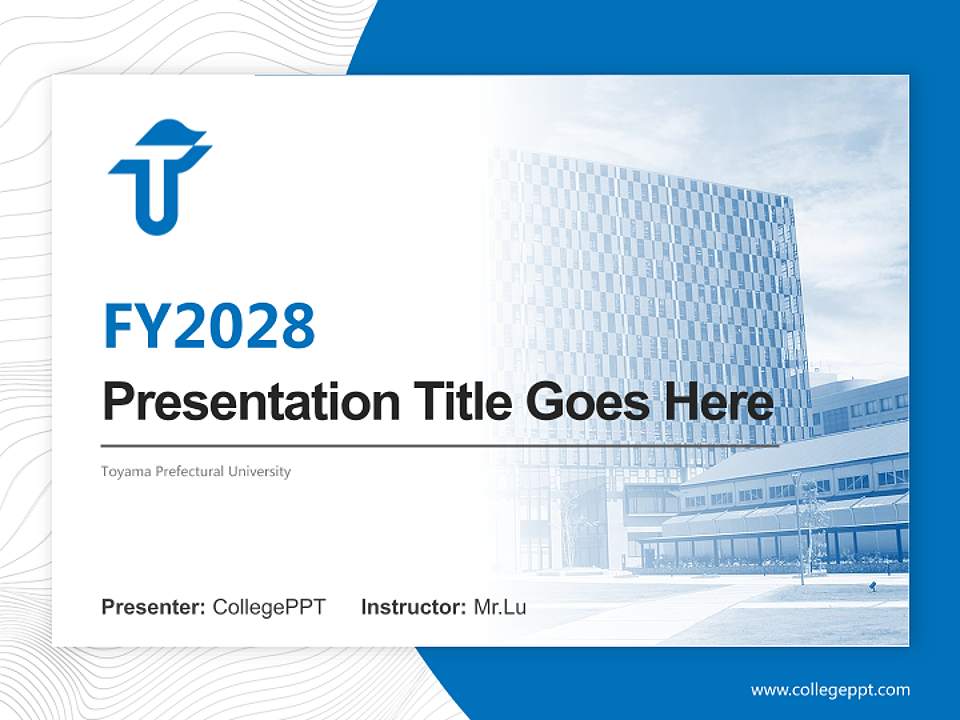 FY2028

Presentation Title Goes Here

Toyama Prefectural University

Presenter: CollegePPT Instructor: Mr.Lu

www.collegeppt.com